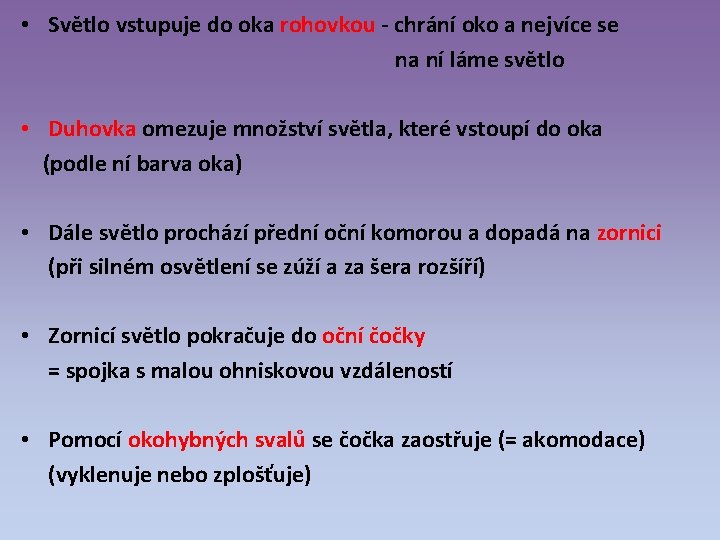 • Světlo vstupuje do oka rohovkou - chrání oko a nejvíce se na ní láme světlo

• Duhovka omezuje množství světla, které vstoupí do oka (podle ní barva oka)

• Dále světlo prochází přední oční komorou a dopadá na zornici (při silném osvětlení se zúží a za šera rozšíří)

• Zornicí světlo pokračuje do oční čočky = spojka s malou ohniskovou vzdáleností

• Pomocí okohybných svalů se čočka zaostřuje (= akomodace) (vyklenuje nebo zplošťuje)